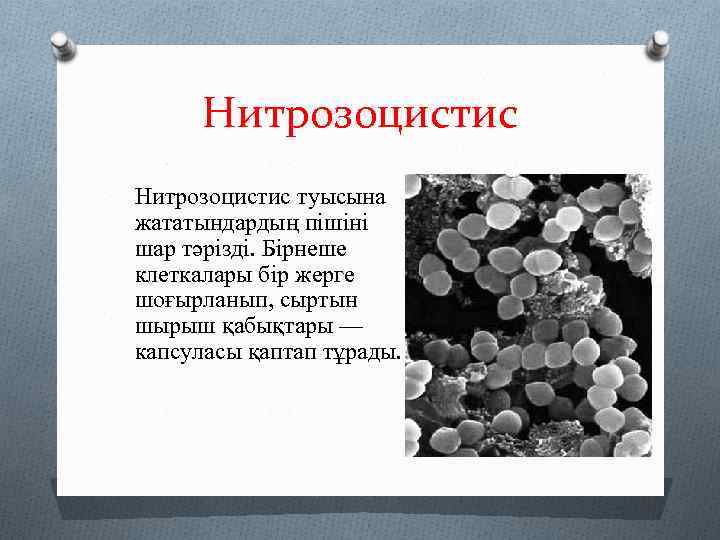 Нитрозоцистис

Нитрозоцистис туысына жататындардың пішіні шар тәрізді. Бірнеше клеткалары бір жерге шоғырланып, сыртын шырыш қабықтары — капсуласы қаптап тұрады.